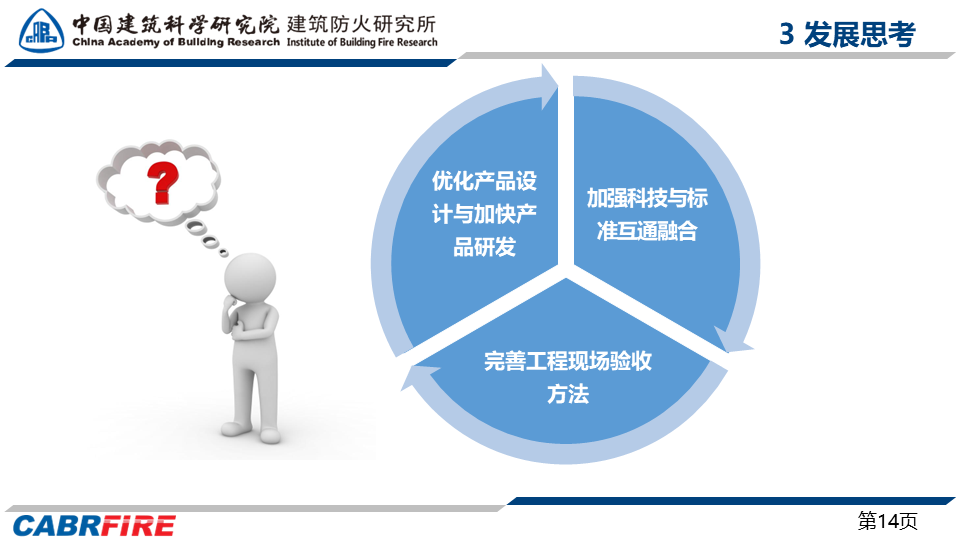 中国建筑科学研究院 建筑防火研究所
China Academy of Building Research Institute of Building Fire Research

3 发展思考

?

优化产品设计与加快产品研发

加强科技与标准互通融合

完善工程现场验收方法

CABRFIRE

第14页